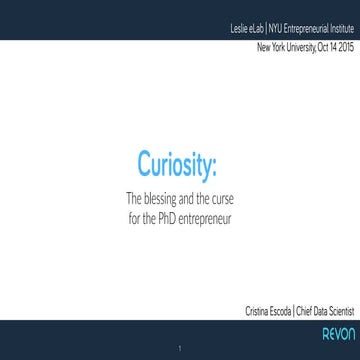 Leslie eLab | NYU Entrepreneurial Institute

New York University, Oct 14 2015

Curiosity:

The blessing and the curse for the PhD entrepreneur

Cristina Escoda | Chief Data Scientist

REVON

1